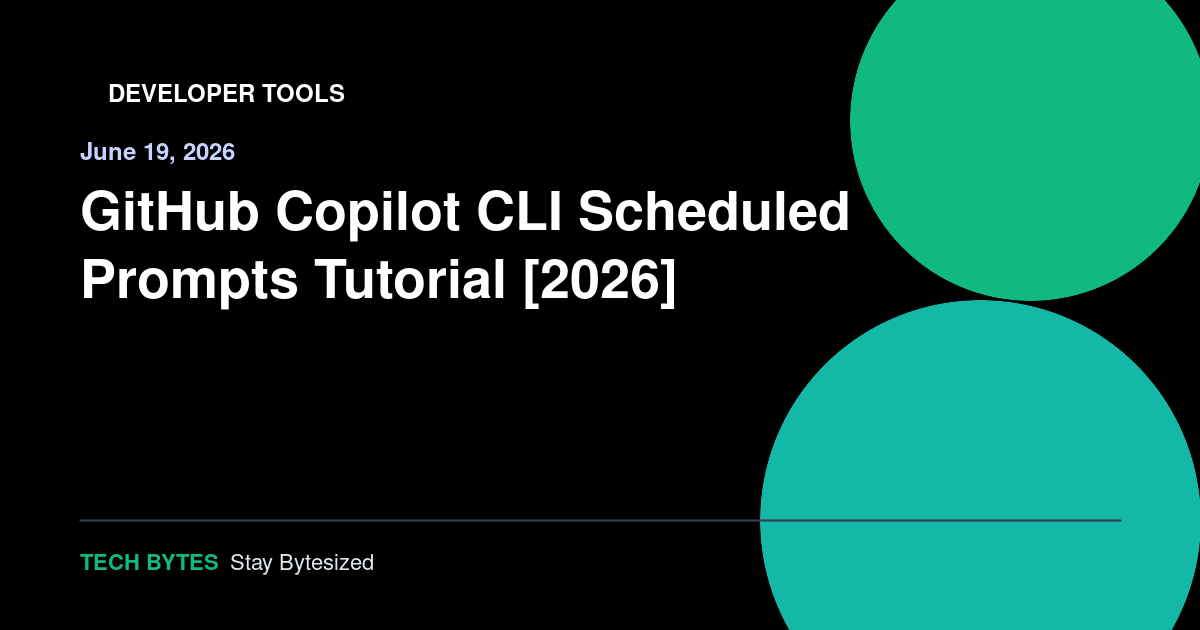 DEVELOPER TOOLS

June 19, 2026

GitHub Copilot CLI Scheduled Prompts Tutorial [2026]

TECH BYTES Stay Bytesized